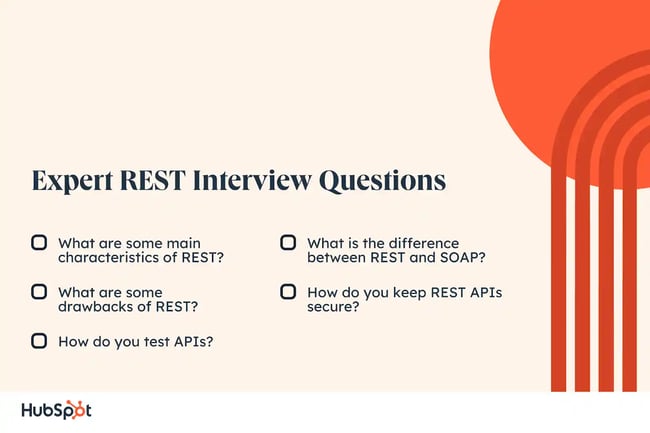 Expert REST Interview Questions

What are some main characteristics of REST?

What are some drawbacks of REST?

How do you test APIs?

What is the difference between REST and SOAP?

How do you keep REST APIs secure?

HubSpot